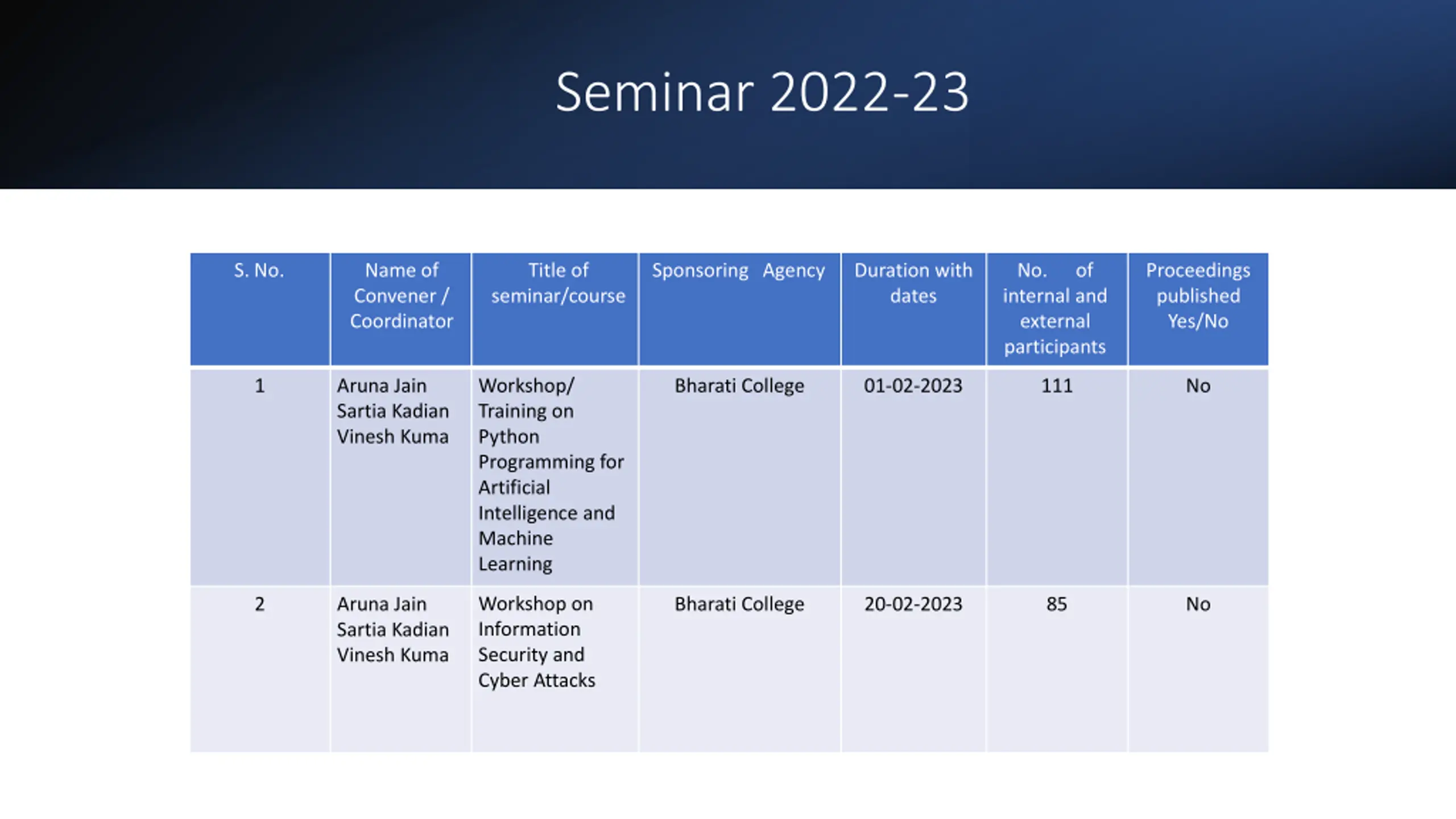 Seminar 2022-23

| S. No. | Name of Convener / Coordinator | Title of seminar/course | Sponsoring Agency | Duration with dates | No. of internal and external participants | Proceedings published Yes/No |
|---|---|---|---|---|---|---|
| 1 | Aruna Jain Sartia Kadian Vinesh Kuma | Workshop/ Training on Python Programming for Artificial Intelligence and Machine Learning | Bharati College | 01-02-2023 | 111 | No |
| 2 | Aruna Jain Sartia Kadian Vinesh Kuma | Workshop on Information Security and Cyber Attacks | Bharati College | 20-02-2023 | 85 | No |